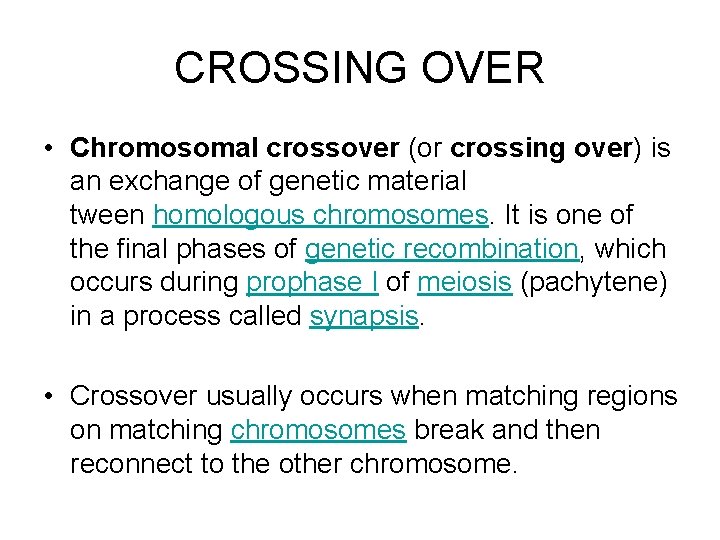 CROSSING OVER

• Chromosomal crossover (or crossing over) is an exchange of genetic material tween homologous chromosomes. It is one of the final phases of genetic recombination, which occurs during prophase I of meiosis (pachytene) in a process called synapsis.

• Crossover usually occurs when matching regions on matching chromosomes break and then reconnect to the other chromosome.